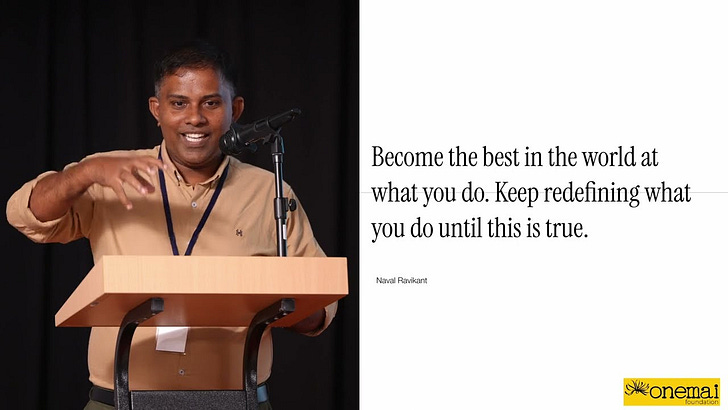 Become the best in the world at what you do. Keep redefining what you do until this is true.

Naval Ravikant

onemai foundation